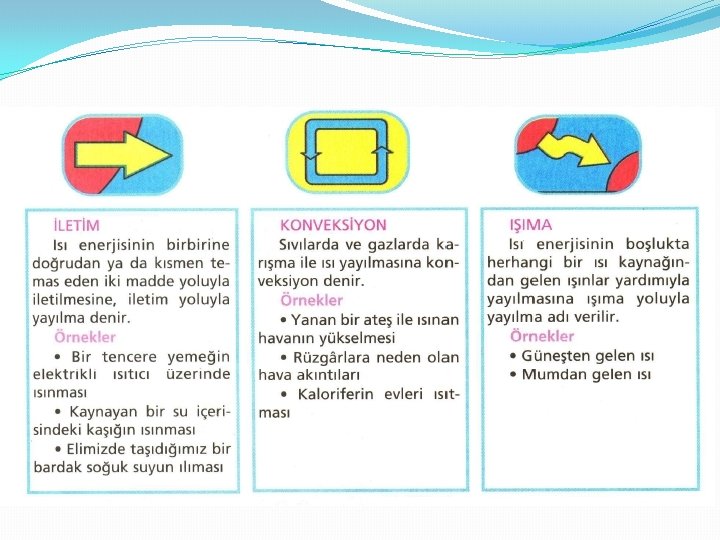 İLETİM
Isı enerjisinin birbirine doğrudan ya da kısmen temas eden iki madde yoluyla iletilmesine, iletim yoluyla yayılma denir.

Örnekler
• Bir tencere yemeğin elektrikli ısıtıcı üzerinde ısınması
• Kaynayan bir su içerisindeki kaşığın ısınması
• Elimizde taşıdığımız bir bardak soğuk suyun ılıması

KONVEKSİYON
Sıvılarda ve gazlarda karışma ile ısı yayılmasına konveksiyon denir.

Örnekler
• Yanan bir ateş ile ısınan havanın yükselmesi
• Rüzgârlara neden olan hava akıntıları
• Kaloriferin evleri ısıtması

IŞIMA
Isı enerjisinin boşlukta herhangi bir ısı kaynağından gelen ışınlar yardımıyla yayılmasına ışıma yoluyla yayılma adı verilir.

Örnekler
• Güneşten gelen ısı
• Mumdan gelen ısı